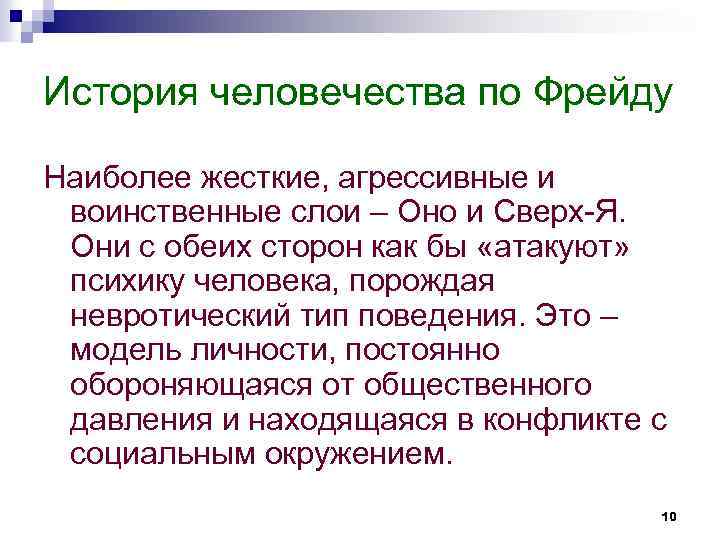 История человечества по Фрейду

Наиболее жесткие, агрессивные и воинственные слои – Оно и Сверх-Я. Они с обеих сторон как бы «атакуют» психику человека, порождая невротический тип поведения. Это – модель личности, постоянно обороняющаяся от общественного давления и находящаяся в конфликте с социальным окружением.

10